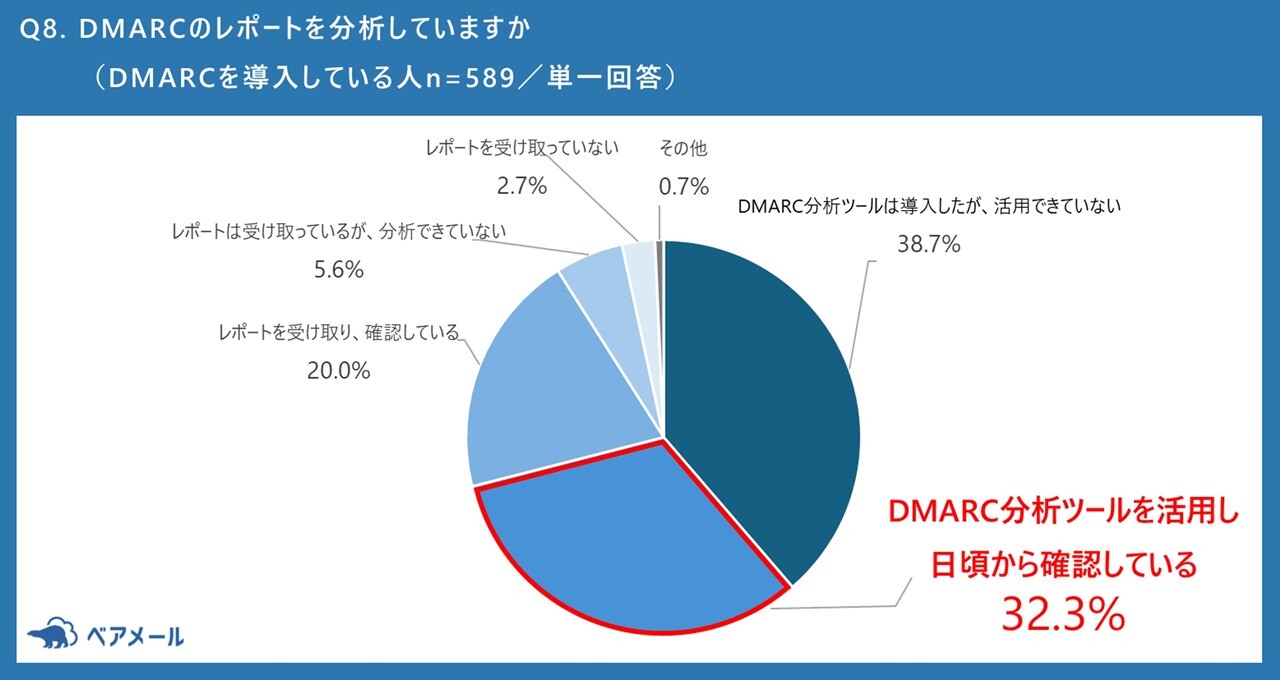 Q8. DMARCのレポートを分析していますか
（DMARCを導入している人n=589／単一回答）

レポートを受け取っていない
2.7%

その他
0.7%

DMARC分析ツールは導入したが、活用できていない
38.7%

レポートは受け取っているが、分析できていない
5.6%

レポートを受け取り、確認している
20.0%

DMARC分析ツールを活用し
日頃から確認している
32.3%

ベアメール